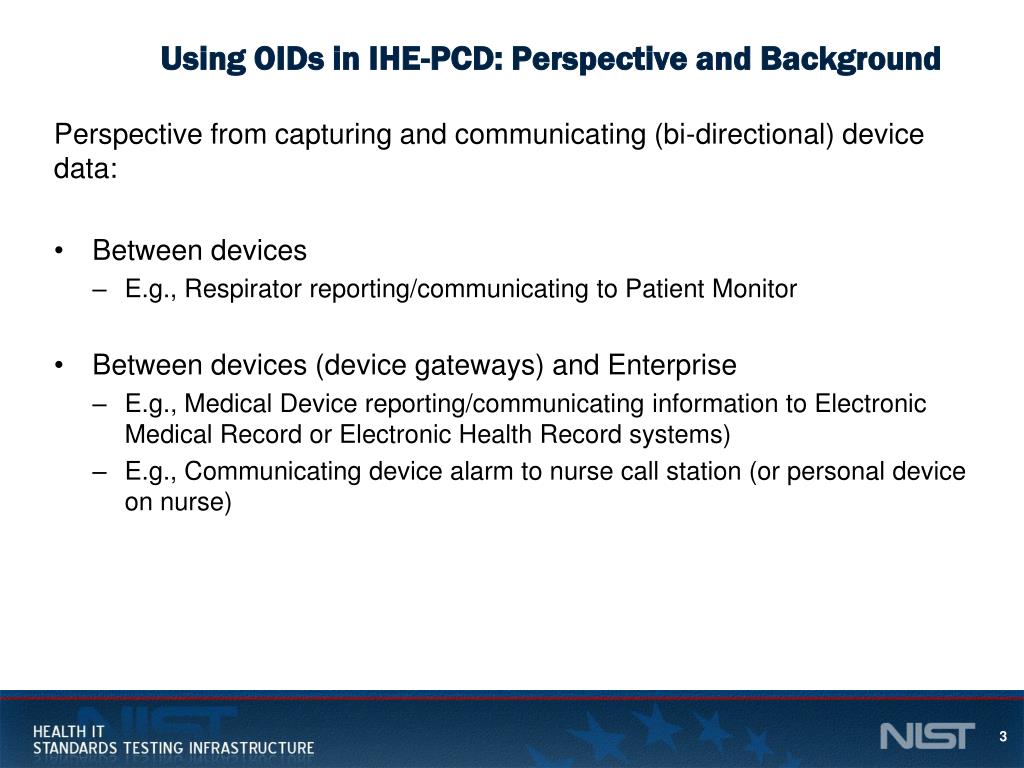 Using OIDs in IHE-PCD: Perspective and Background

Perspective from capturing and communicating (bi-directional) device data:

• Between devices
– E.g., Respirator reporting/communicating to Patient Monitor

• Between devices (device gateways) and Enterprise
– E.g., Medical Device reporting/communicating information to Electronic Medical Record or Electronic Health Record systems)
– E.g., Communicating device alarm to nurse call station (or personal device on nurse)

HEALTH IT
STANDARDS TESTING INFRASTRUCTURE

NIST

3